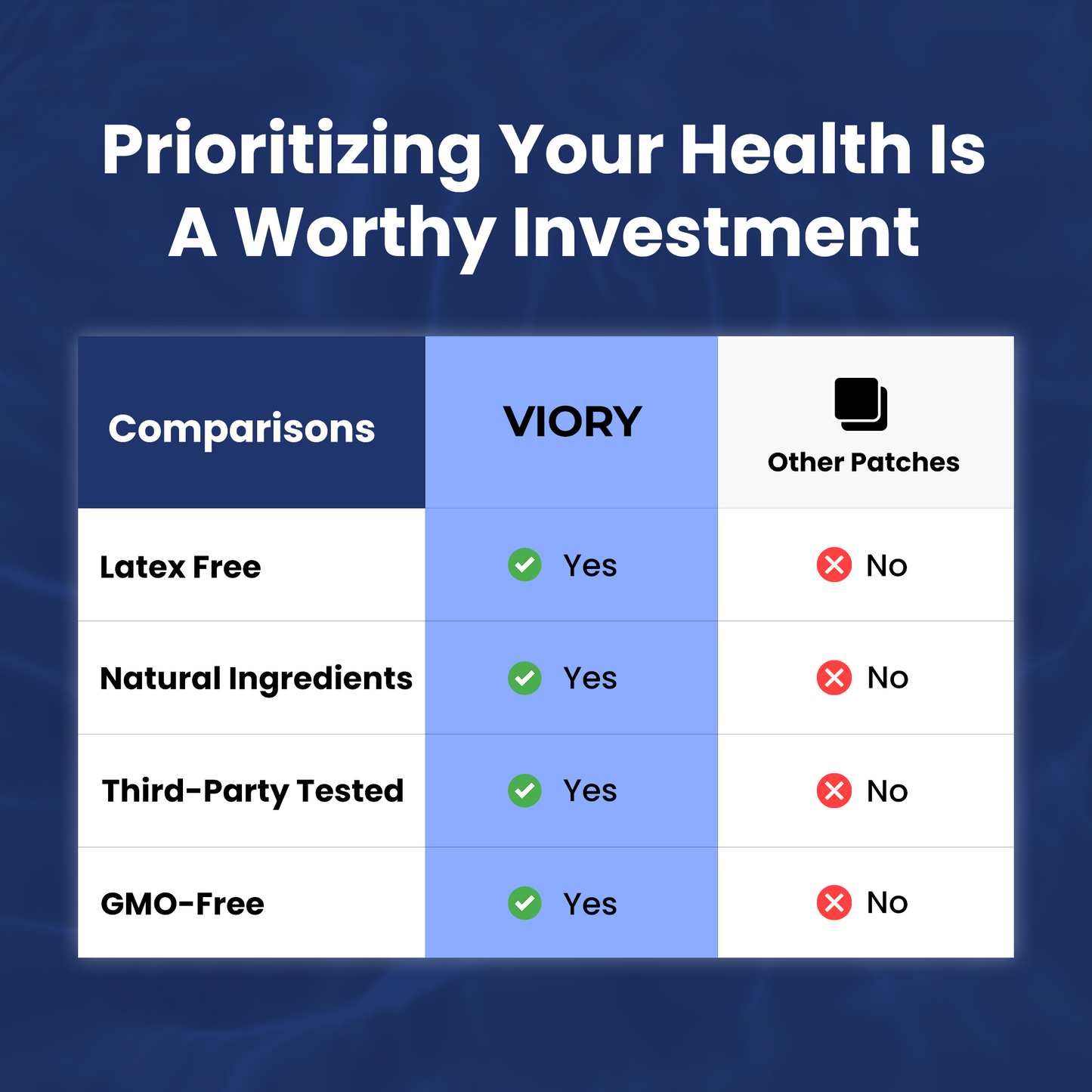 Prioritizing Your Health Is A Worthy Investment

| Comparisons | VIORY | Other Patches |
|---|---|---|
| Latex Free | Yes | No |
| Natural Ingredients | Yes | No |
| Third-Party Tested | Yes | No |
| GMO-Free | Yes | No |